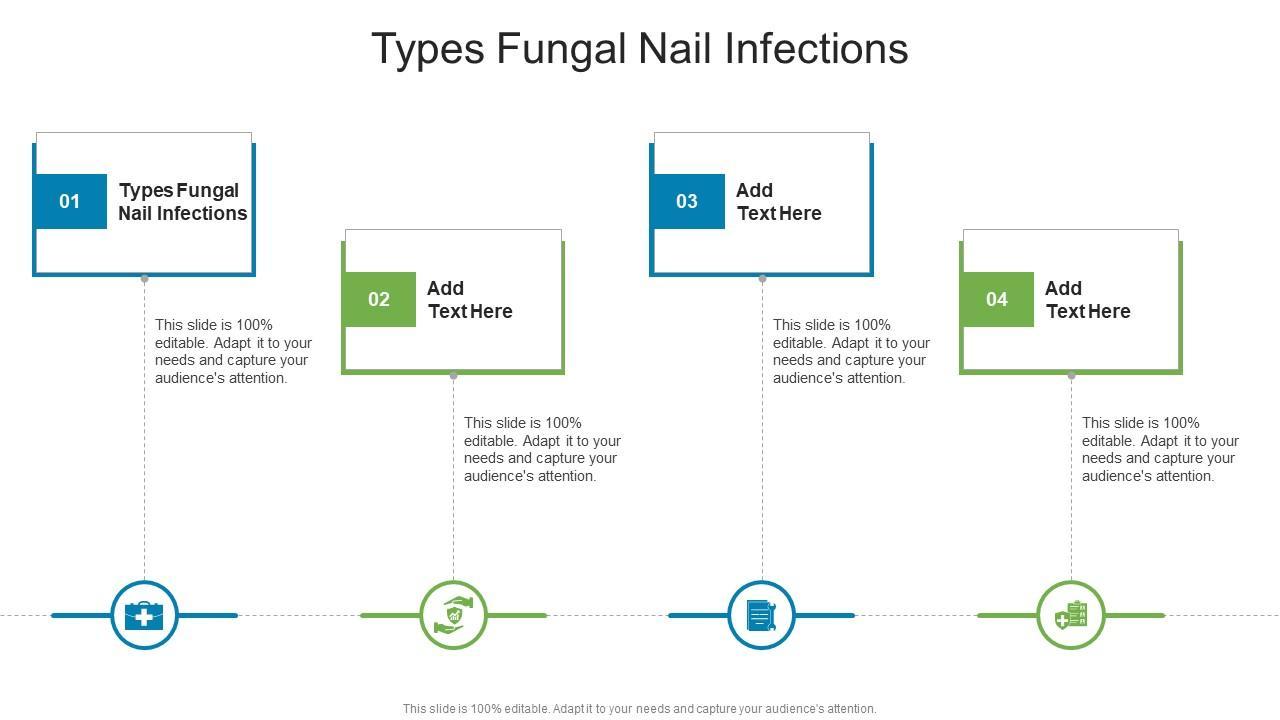 Types Fungal Nail Infections

01 Types Fungal Nail Infections

This slide is 100% editable. Adapt it to your needs and capture your audience's attention.

02 Add Text Here

This slide is 100% editable. Adapt it to your needs and capture your audience's attention.

03 Add Text Here

This slide is 100% editable. Adapt it to your needs and capture your audience's attention.

04 Add Text Here

This slide is 100% editable. Adapt it to your needs and capture your audience's attention.

This slide is 100% editable. Adapt it to your needs and capture your audience's attention.